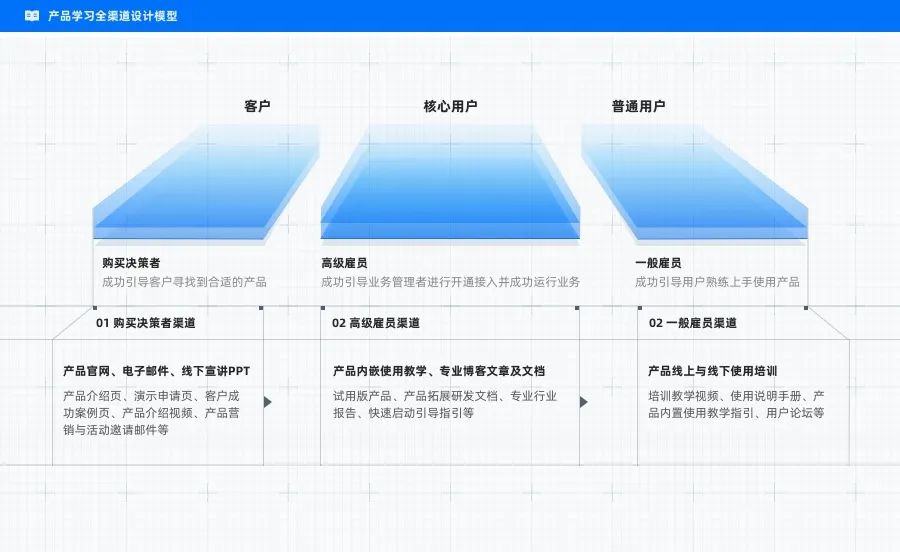 产品学习全渠道设计模型

客户

核心用户

普通用户

购买决策者
成功引导客户寻找到合适的产品

高级雇员
成功引导业务管理者进行开通接入并成功运行业务

一般雇员
成功引导用户熟练上手使用产品

01 购买决策者渠道

产品官网、电子邮件、线下宣讲PPT

产品介绍页、演示申请页、客户成功案例页、产品介绍视频、产品营销与活动邀请邮件等

02 高级雇员渠道

产品内嵌使用教学、专业博客文章及文档

试用版产品、产品拓展研发文档、专业行业报告、快速启动引导指引等

02 一般雇员渠道

产品线上与线下使用培训

培训教学视频、使用说明手册、产品内置使用教学指引、用户论坛等